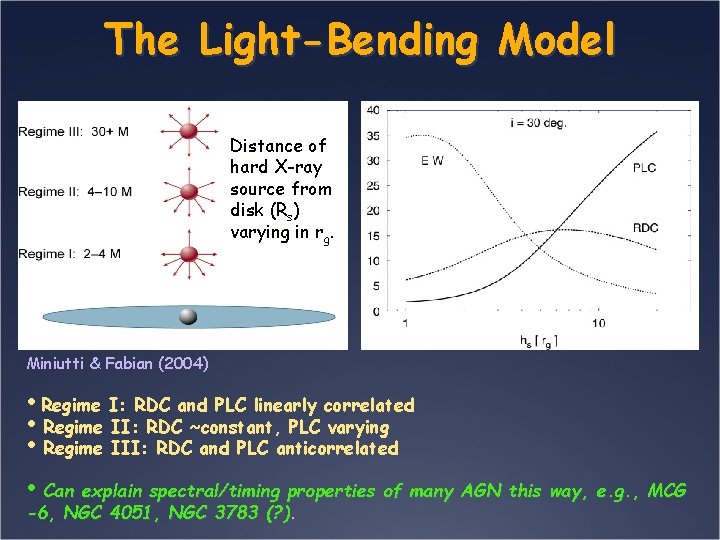 The Light-Bending Model

Regime III: 30+ M

Regime II: 4–10 M

Regime I: 2–4 M

Distance of hard X-ray source from disk ($R_s$) varying in $r_g$.

40
35
30
25
20
15
10
5
0

i = 30 deg.

E W

PLC

RDC

1
10

$h_s$ [ $r_g$ ]

Miniutti & Fabian (2004)

• Regime I: RDC and PLC linearly correlated
• Regime II: RDC ~constant, PLC varying
• Regime III: RDC and PLC anticorrelated

• Can explain spectral/timing properties of many AGN this way, e.g., MCG -6, NGC 4051, NGC 3783 (?).